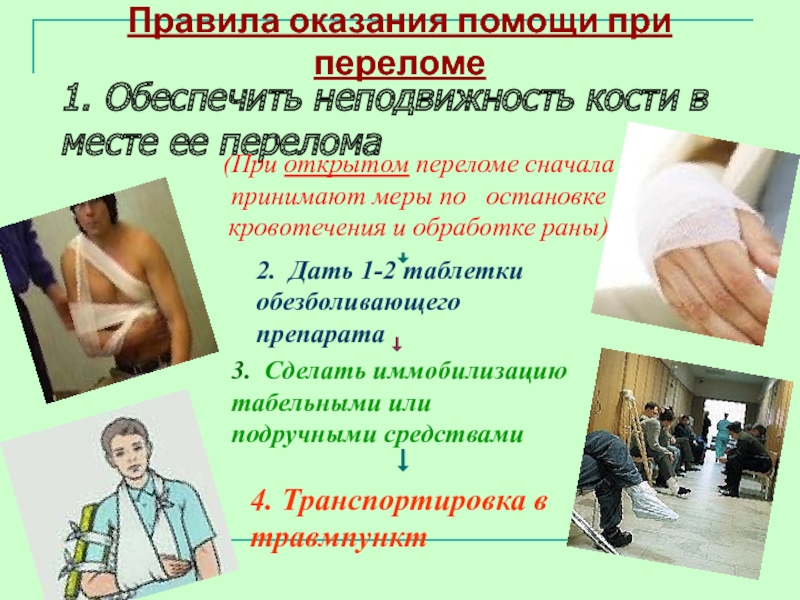 Правила оказания помощи при переломе

1. Обеспечить неподвижность кости в месте ее перелома

(При открытом переломе сначала принимают меры по остановке кровотечения и обработке раны)

2. Дать 1-2 таблетки обезболивающего препарата

3. Сделать иммобилизацию табельными или подручными средствами

4. Транспортировка в травмпункт